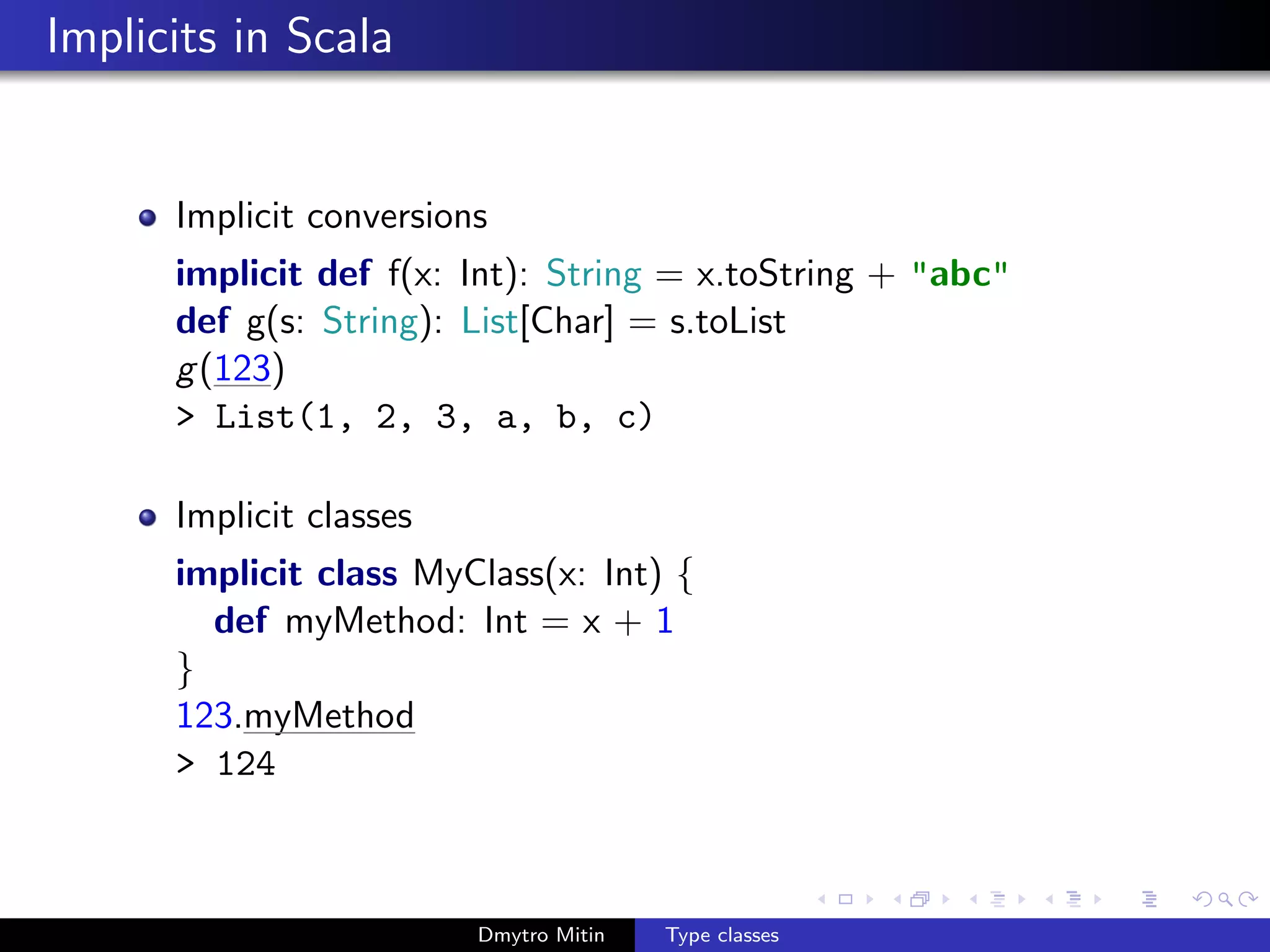 Implicits in Scala

Implicit conversions

implicit def f(x: Int): String = x.toString + "abc"
def g(s: String): List[Char] = s.toList
g(123)
> List(1, 2, 3, a, b, c)

Implicit classes

implicit class MyClass(x: Int) {
def myMethod: Int = x + 1
}
123.myMethod
> 124

Dmytro Mitin Type classes